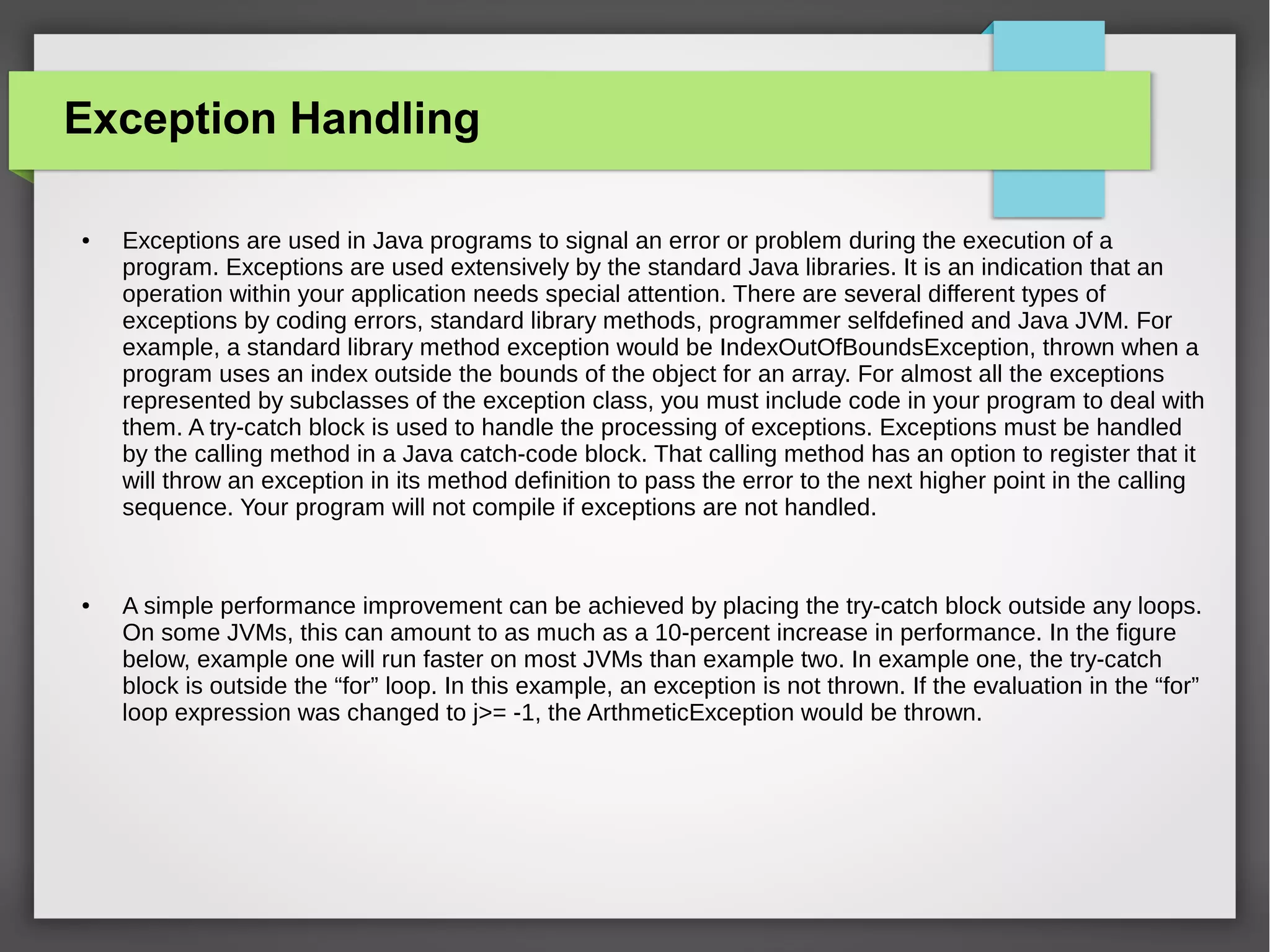 Exception Handling

• Exceptions are used in Java programs to signal an error or problem during the execution of a program. Exceptions are used extensively by the standard Java libraries. It is an indication that an operation within your application needs special attention. There are several different types of exceptions by coding errors, standard library methods, programmer selfdefined and Java JVM. For example, a standard library method exception would be IndexOutOfBoundsException, thrown when a program uses an index outside the bounds of the object for an array. For almost all the exceptions represented by subclasses of the exception class, you must include code in your program to deal with them. A try-catch block is used to handle the processing of exceptions. Exceptions must be handled by the calling method in a Java catch-code block. That calling method has an option to register that it will throw an exception in its method definition to pass the error to the next higher point in the calling sequence. Your program will not compile if exceptions are not handled.

• A simple performance improvement can be achieved by placing the try-catch block outside any loops. On some JVMs, this can amount to as much as a 10-percent increase in performance. In the figure below, example one will run faster on most JVMs than example two. In example one, the try-catch block is outside the “for” loop. In this example, an exception is not thrown. If the evaluation in the “for” loop expression was changed to j>= -1, the ArthmeticException would be thrown.